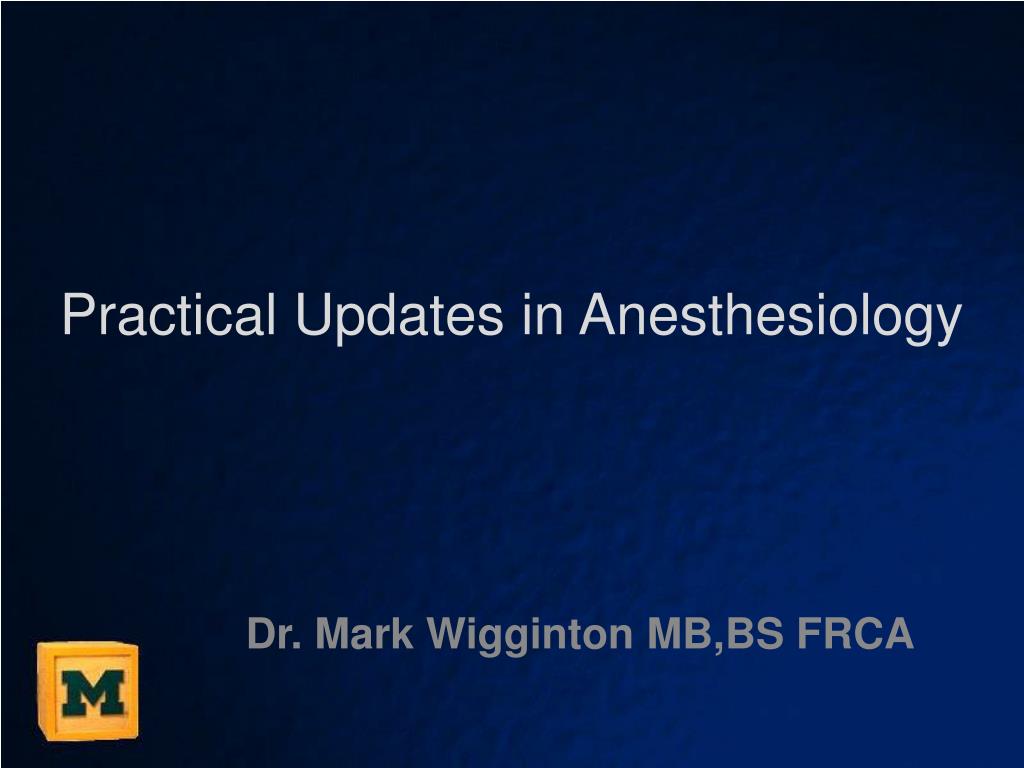 Practical Updates in Anesthesiology

Dr. Mark Wigginton MB,BS FRCA

M